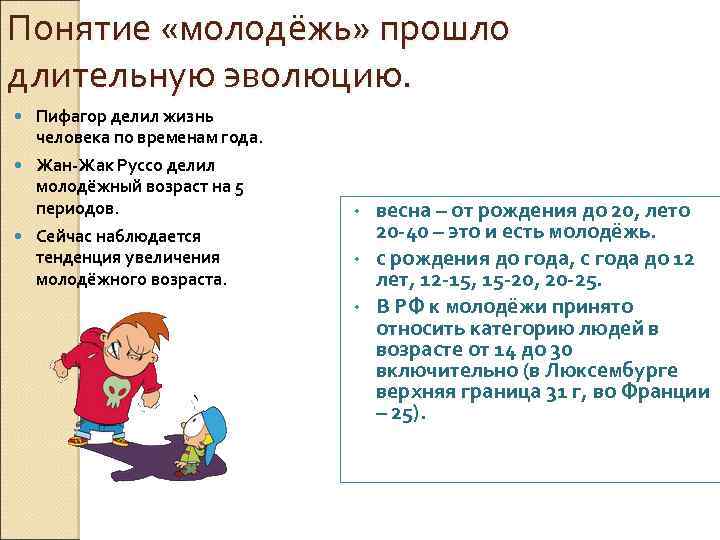 Понятие «молодёжь» прошло длительную эволюцию.

- Пифагор делил жизнь человека по временам года.
- Жан-Жак Руссо делил молодёжный возраст на 5 периодов.
- Сейчас наблюдается тенденция увеличения молодёжного возраста.

- весна – от рождения до 20, лето 20-40 – это и есть молодёжь.
- с рождения до года, с года до 12 лет, 12-15, 15-20, 20-25.
- В РФ к молодёжи принято относить категорию людей в возрасте от 14 до 30 включительно (в Люксембурге верхняя граница 31 г, во Франции – 25).